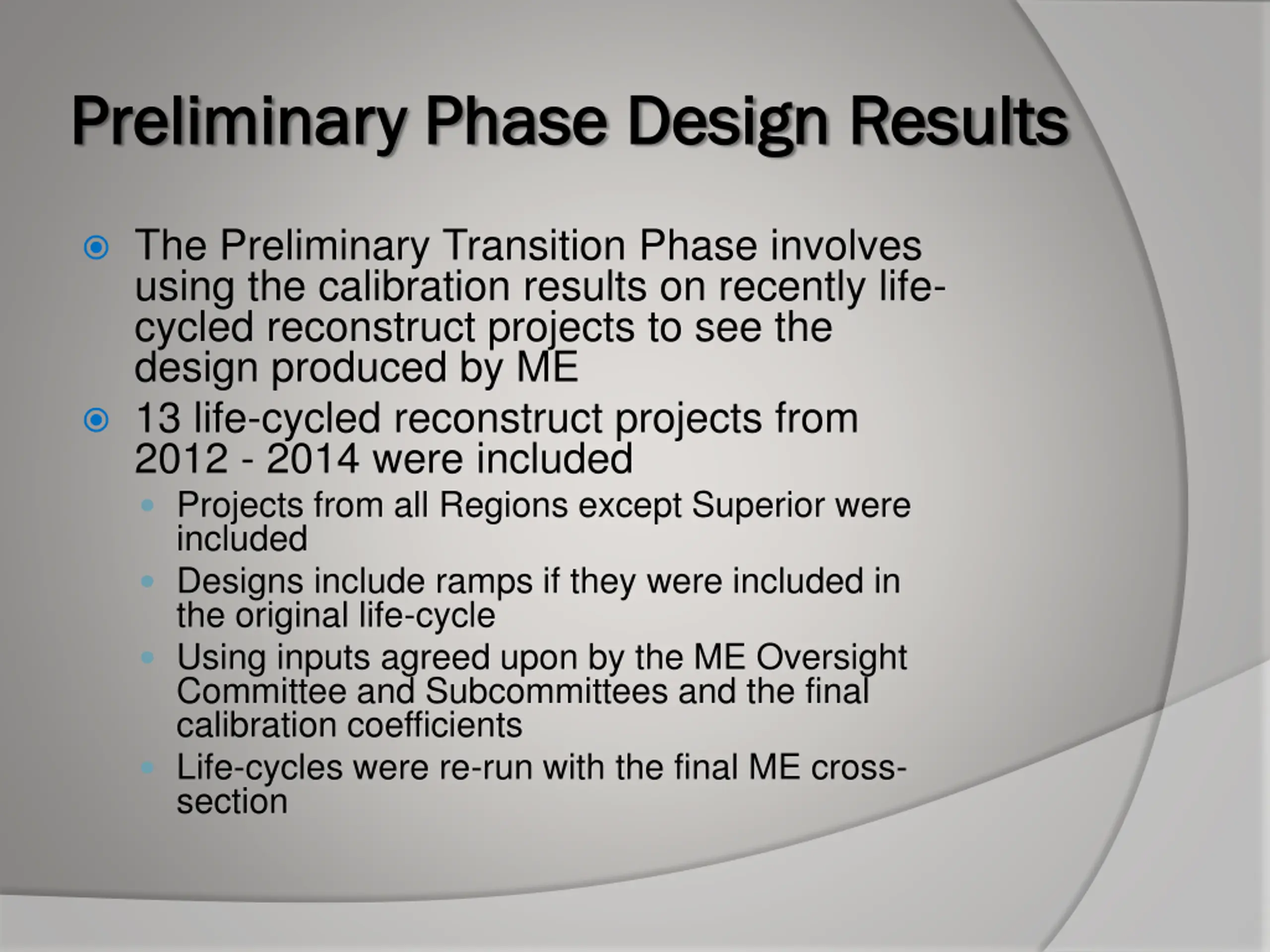 Preliminary Phase Design Results

The Preliminary Transition Phase involves using the calibration results on recently life-cycled reconstruct projects to see the design produced by ME

13 life-cycled reconstruct projects from 2012 - 2014 were included

Projects from all Regions except Superior were included

Designs include ramps if they were included in the original life-cycle

Using inputs agreed upon by the ME Oversight Committee and Subcommittees and the final calibration coefficients

Life-cycles were re-run with the final ME cross-section